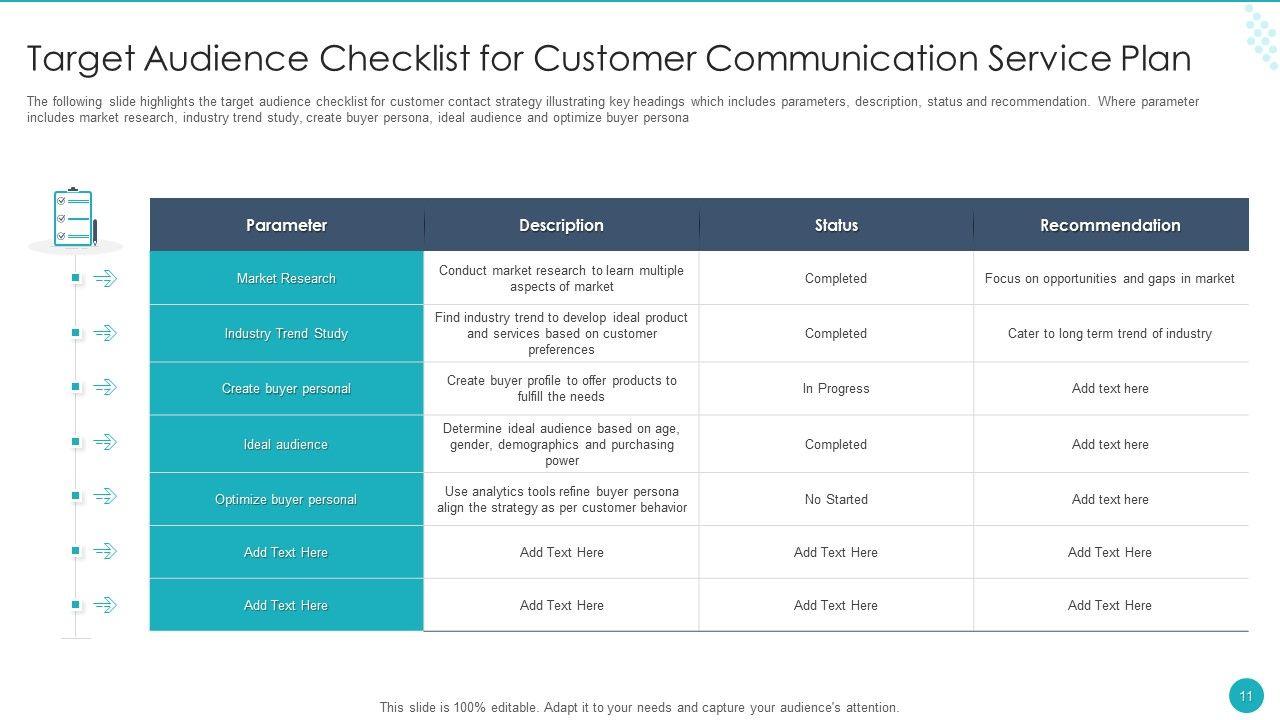 Target Audience Checklist for Customer Communication Service Plan

The following slide highlights the target audience checklist for customer contact strategy illustrating key headings which includes parameters, description, status and recommendation. Where parameter includes market research, industry trend study, create buyer persona, ideal audience and optimize buyer persona

| Parameter | Description | Status | Recommendation |
|---|---|---|---|
| Market Research | Conduct market research to learn multiple aspects of market | Completed | Focus on opportunities and gaps in market |
| Industry Trend Study | Find industry trend to develop ideal product and services based on customer preferences | Completed | Cater to long term trend of industry |
| Create buyer personal | Create buyer profile to offer products to fulfill the needs | In Progress | Add text here |
| Ideal audience | Determine ideal audience based on age, gender, demographics and purchasing power | Completed | Add text here |
| Optimize buyer personal | Use analytics tools refine buyer persona align the strategy as per customer behavior | No Started | Add text here |
| Add Text Here | Add Text Here | Add Text Here | Add Text Here |
| Add Text Here | Add Text Here | Add Text Here | Add Text Here |

This slide is 100% editable. Adapt it to your needs and capture your audience's attention.

11